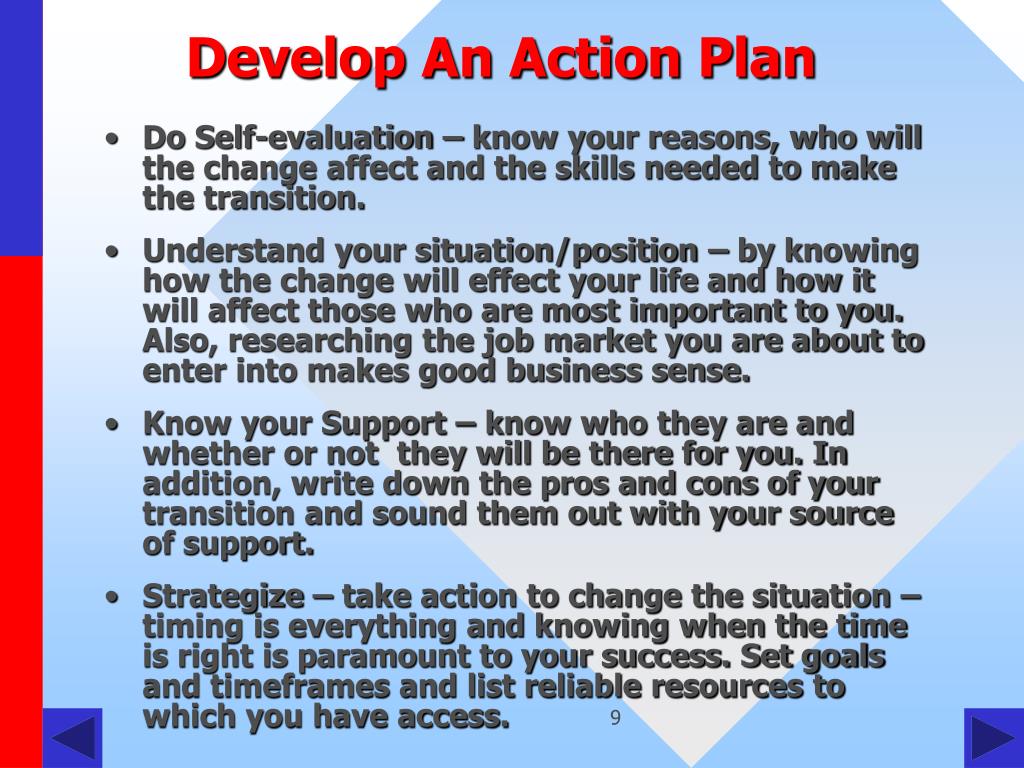 Develop An Action Plan

• Do Self-evaluation – know your reasons, who will the change affect and the skills needed to make the transition.

• Understand your situation/position – by knowing how the change will effect your life and how it will affect those who are most important to you. Also, researching the job market you are about to enter into makes good business sense.

• Know your Support – know who they are and whether or not they will be there for you. In addition, write down the pros and cons of your transition and sound them out with your source of support.

• Strategize – take action to change the situation – timing is everything and knowing when the time is right is paramount to your success. Set goals and timeframes and list reliable resources to which you have access.

9